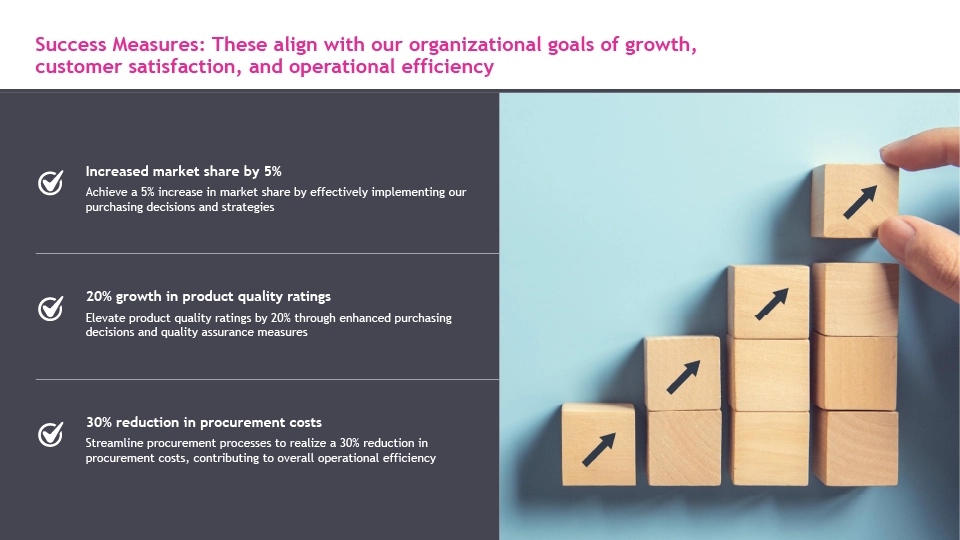 Success Measures: These align with our organizational goals of growth, customer satisfaction, and operational efficiency

Increased market share by 5%
Achieve a 5% increase in market share by effectively implementing our purchasing decisions and strategies

20% growth in product quality ratings
Elevate product quality ratings by 20% through enhanced purchasing decisions and quality assurance measures

30% reduction in procurement costs
Streamline procurement processes to realize a 30% reduction in procurement costs, contributing to overall operational efficiency